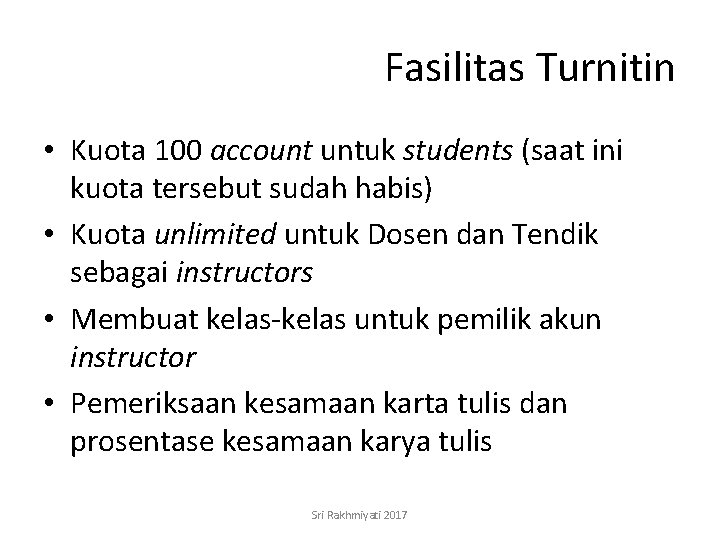 Fasilitas Turnitin

• Kuota 100 account untuk students (saat ini kuota tersebut sudah habis)
• Kuota unlimited untuk Dosen dan Tendik sebagai instructors
• Membuat kelas-kelas untuk pemilik akun instructor
• Pemeriksaan kesamaan karta tulis dan prosentase kesamaan karya tulis

Sri Rakhmiyati 2017